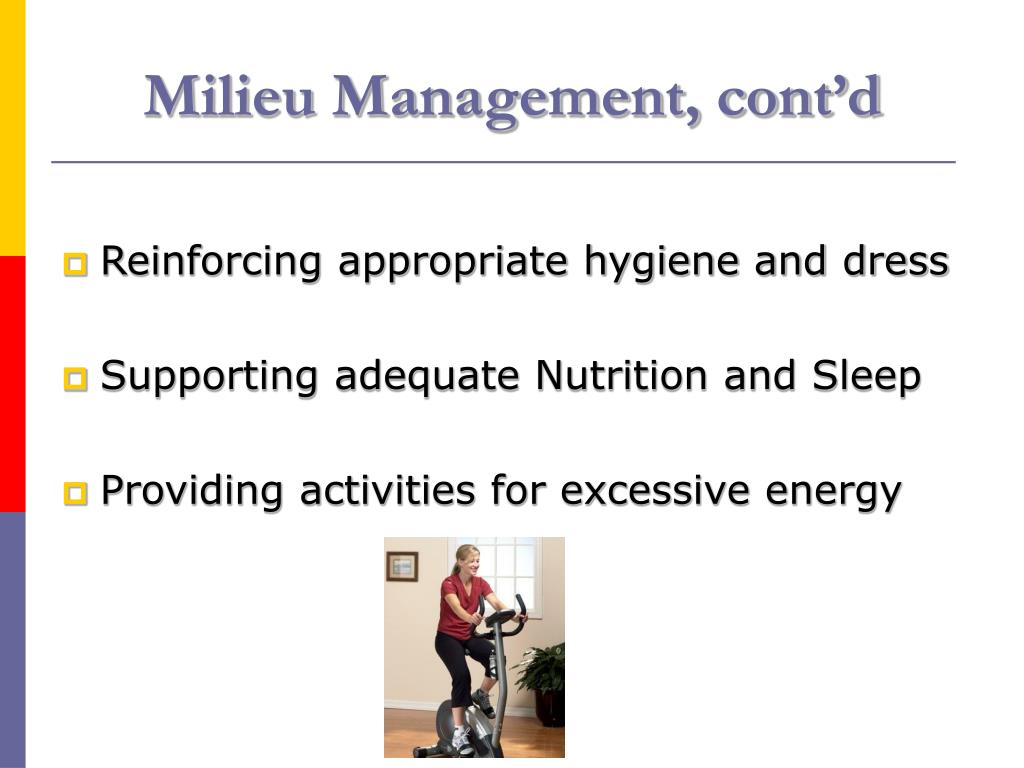 Milieu Management, cont’d

Reinforcing appropriate hygiene and dress

Supporting adequate Nutrition and Sleep

Providing activities for excessive energy